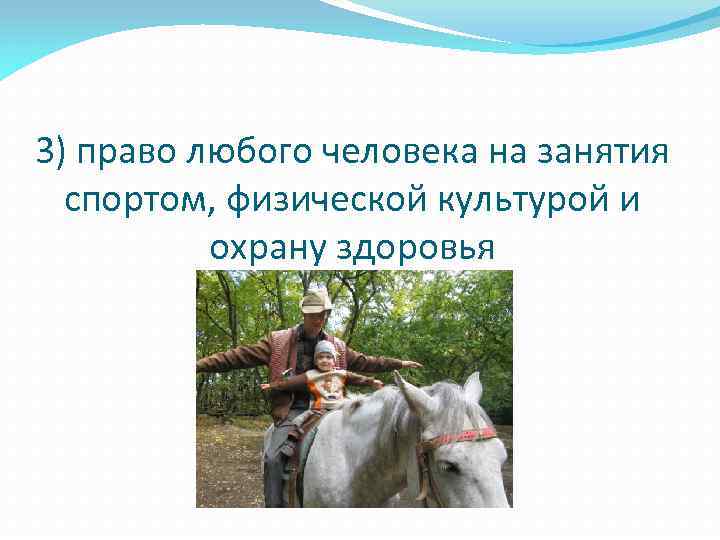 3) право любого человека на занятия спортом, физической культурой и охрану здоровья